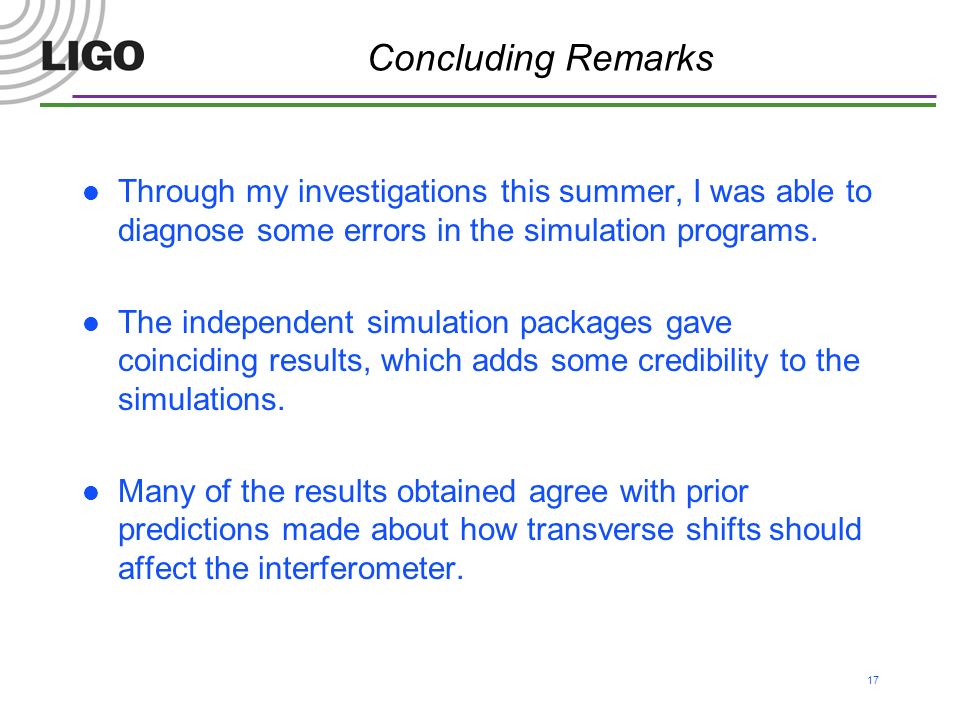 LIGO

Concluding Remarks

● Through my investigations this summer, I was able to diagnose some errors in the simulation programs.

● The independent simulation packages gave coinciding results, which adds some credibility to the simulations.

● Many of the results obtained agree with prior predictions made about how transverse shifts should affect the interferometer.

17